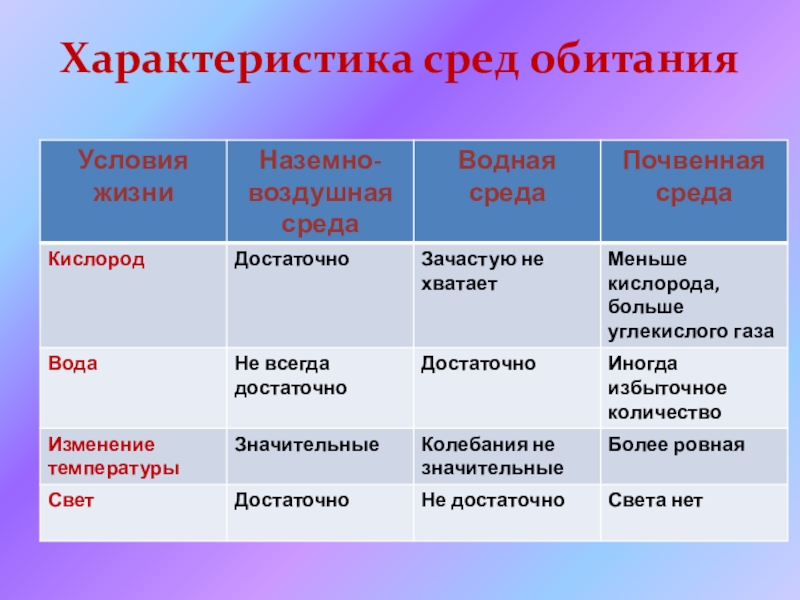 Характеристика сред обитания

| Условия жизни | Наземно-воздушная среда | Водная среда | Почвенная среда |
|---|---|---|---|
| Кислород | Достаточно | Зачастую не хватает | Меньше кислорода, больше углекислого газа |
| Вода | Не всегда достаточно | Достаточно | Иногда избыточное количество |
| Изменение температуры | Значительные | Колебания не значительные | Более ровная |
| Свет | Достаточно | Не достаточно | Света нет |